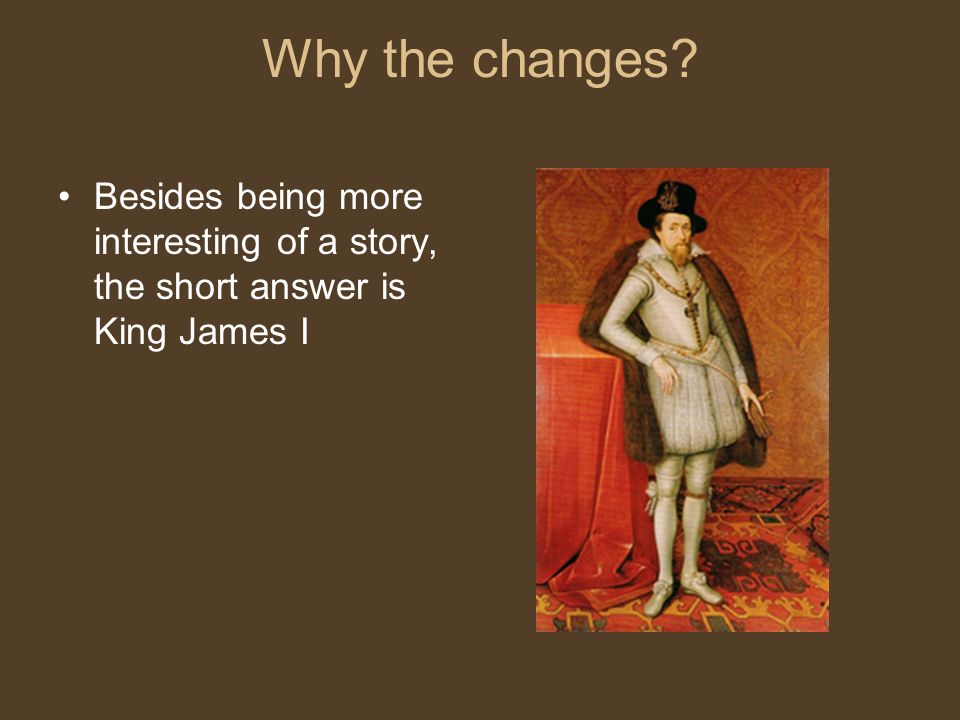 Why the changes?

• Besides being more interesting of a story, the short answer is King James I